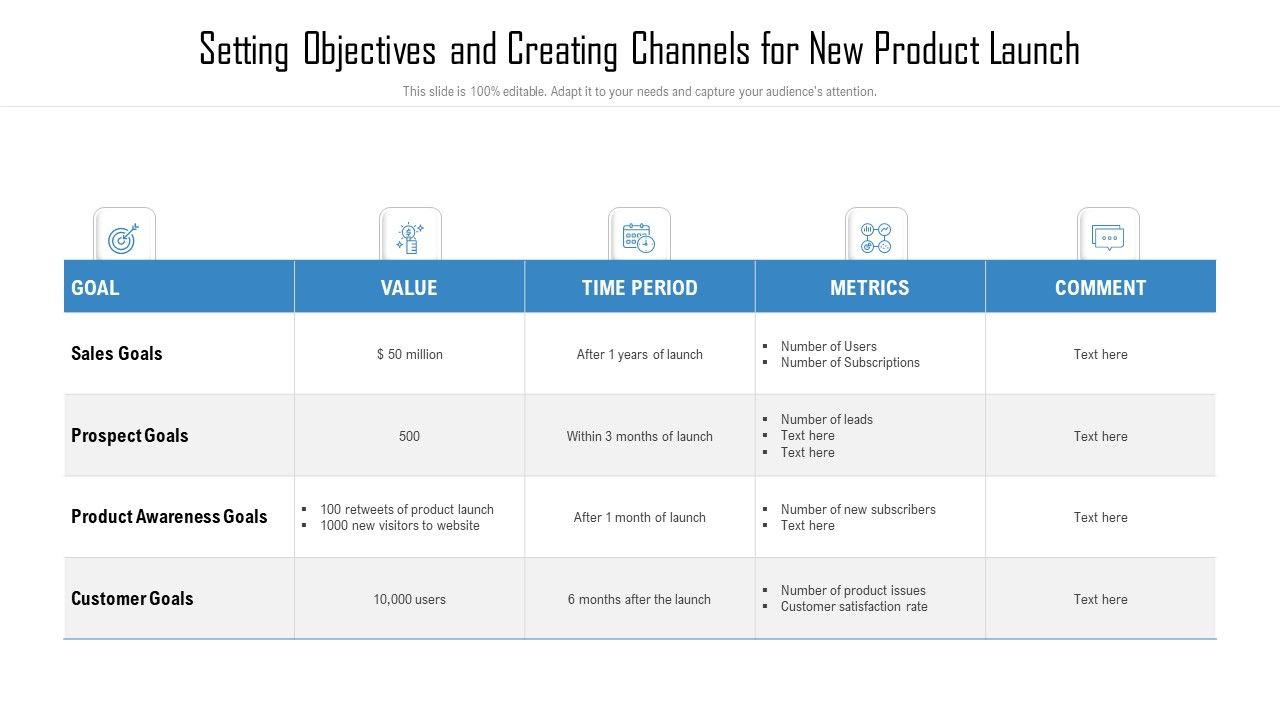 Setting Objectives and Creating Channels for New Product Launch

This slide is 100% editable. Adapt it to your needs and capture your audience's attention.

| GOAL | VALUE | TIME PERIOD | METRICS | COMMENT |
|---|---|---|---|---|
| Sales Goals | $ 50 million | After 1 years of launch | ▪ Number of Users ▪ Number of Subscriptions | Text here |
| Prospect Goals | 500 | Within 3 months of launch | ▪ Number of leads ▪ Text here ▪ Text here | Text here |
| Product Awareness Goals | ▪ 100 retweets of product launch ▪ 1000 new visitors to website | After 1 month of launch | ▪ Number of new subscribers ▪ Text here | Text here |
| Customer Goals | 10,000 users | 6 months after the launch | ▪ Number of product issues ▪ Customer satisfaction rate | Text here |